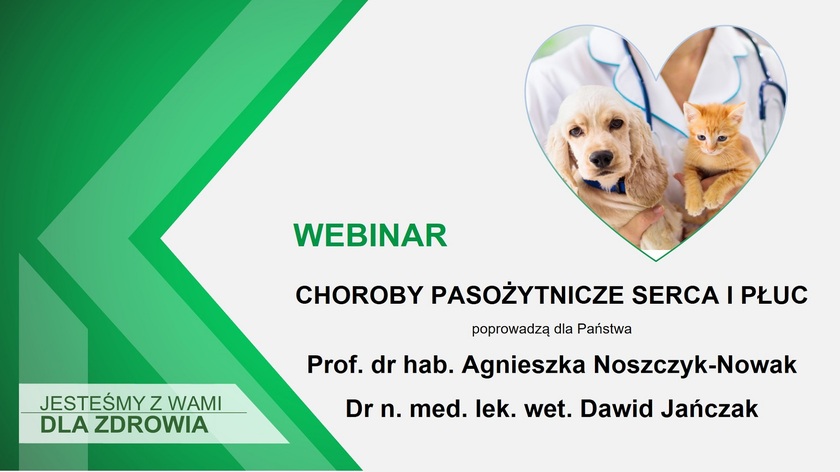 WEBINAR

CHOROBY PASOŻYTNICZE SERCA I PŁUC

poprowadzą dla Państwa

Prof. dr hab. Agnieszka Noszczyk-Nowak

Dr n. med. lek. wet. Dawid Jańczak

JESTEŚMY Z WAMI
DLA ZDROWIA